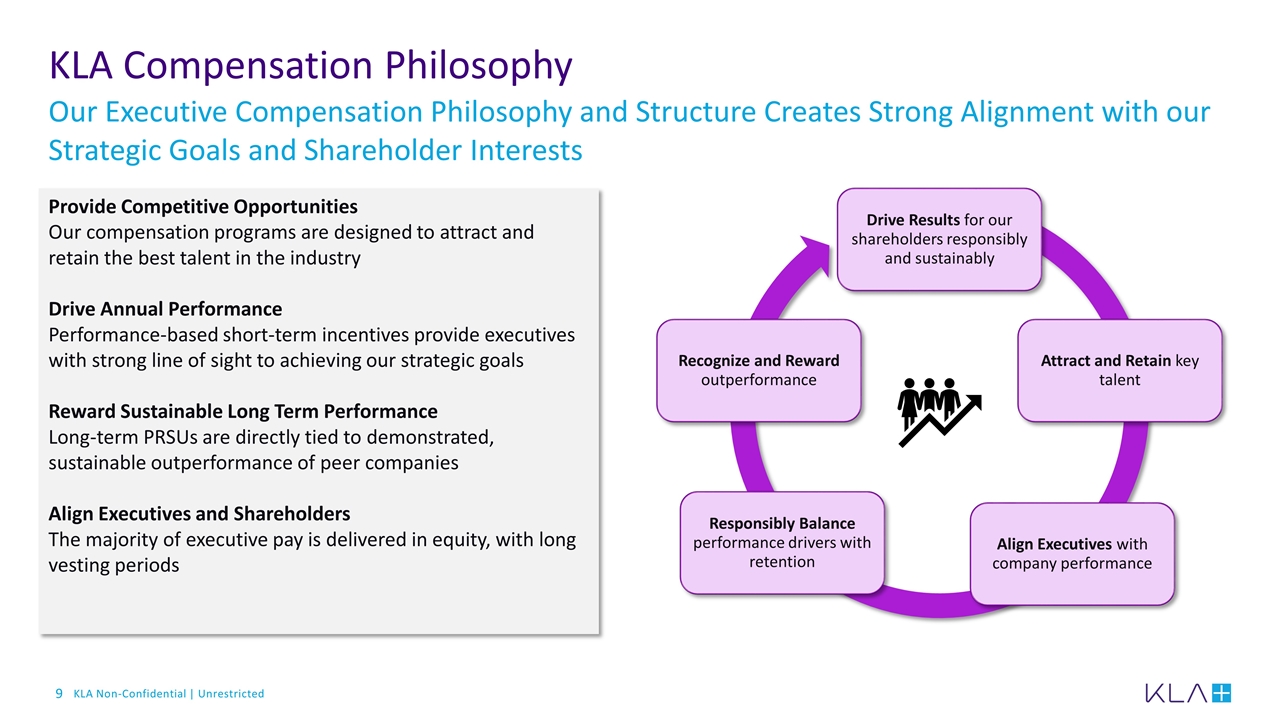 KLA Compensation Philosophy

Our Executive Compensation Philosophy and Structure Creates Strong Alignment with our Strategic Goals and Shareholder Interests

Provide Competitive Opportunities
Our compensation programs are designed to attract and retain the best talent in the industry

Drive Annual Performance
Performance-based short-term incentives provide executives with strong line of sight to achieving our strategic goals

Reward Sustainable Long Term Performance
Long-term PRSUs are directly tied to demonstrated, sustainable outperformance of peer companies

Align Executives and Shareholders
The majority of executive pay is delivered in equity, with long vesting periods

Drive Results for our shareholders responsibly and sustainably

Attract and Retain key talent

Align Executives with company performance

Responsibly Balance performance drivers with retention

Recognize and Reward outperformance

9 KLA Non-Confidential | Unrestricted

KLA